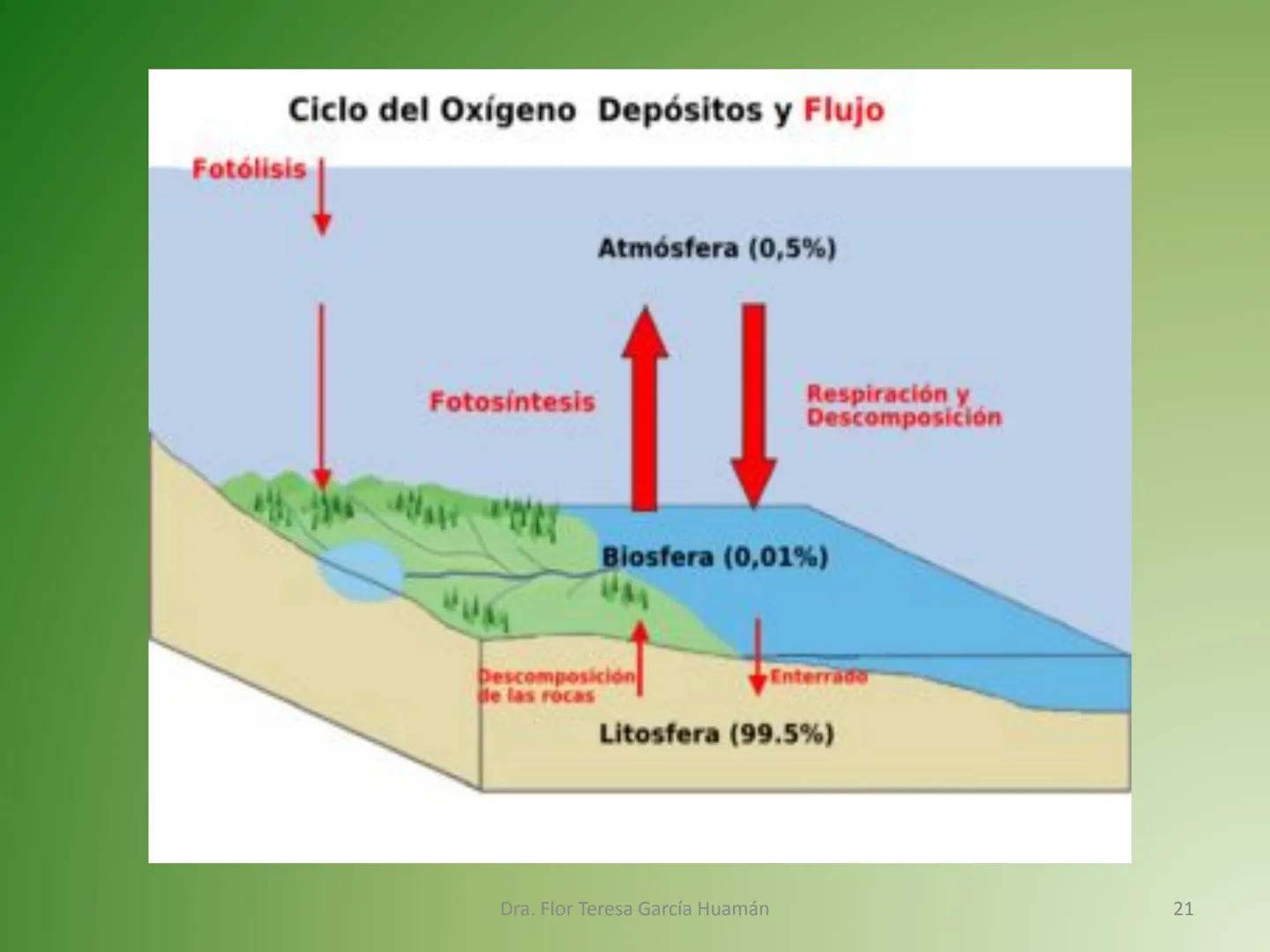 Ciclo del Oxígeno Depósitos y Flujo

Fotólisis

Atmósfera (0,5%)

Fotosíntesis

Respiración y Descomposición

Biosfera (0,01%)

Descomposición de las rocas

Enterrado

Litosfera (99.5%)

Dra. Flor Teresa García Huamán

21